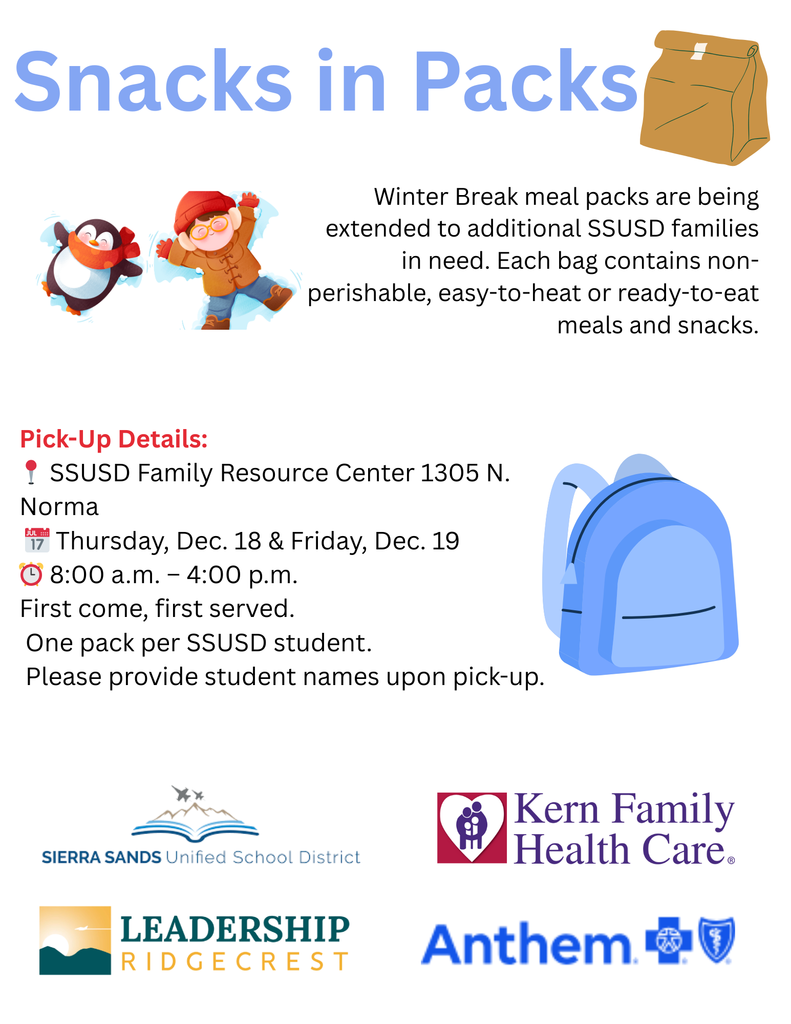 Snacks in Packs

Winter Break meal packs are being extended to additional SSUSD families in need. Each bag contains non-perishable, easy-to-heat or ready-to-eat meals and snacks.

Pick-Up Details:
📍 SSUSD Family Resource Center 1305 N. Norma
📅 Thursday, Dec. 18 & Friday, Dec. 19
⏰ 8:00 a.m. – 4:00 p.m.
First come, first served.
One pack per SSUSD student.
Please provide student names upon pick-up.

SIERRA SANDS Unified School District

Kern Family Health Care®

LEADERSHIP RIDGECREST

Anthem.